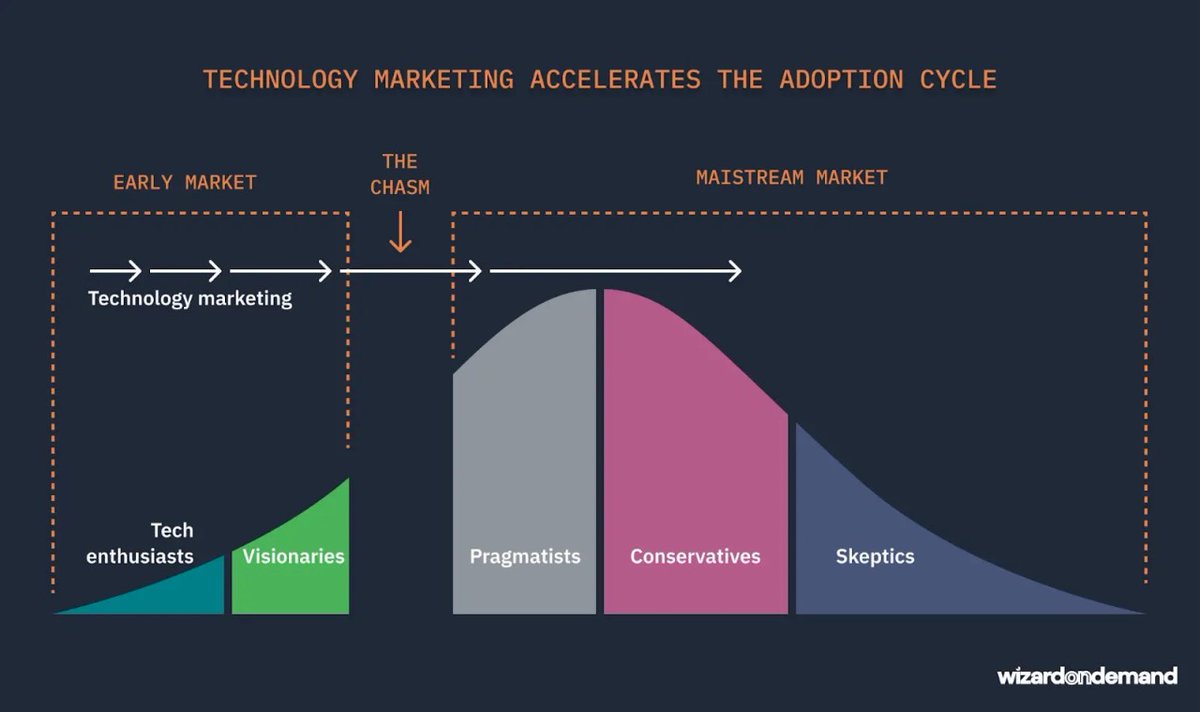 TECHNOLOGY MARKETING ACCELERATES THE ADOPTION CYCLE

EARLY MARKET

THE CHASM

MAISTREAM MARKET

Technology marketing

Tech enthusiasts

Visionaries

Pragmatists

Conservatives

Skeptics

wizardondemand